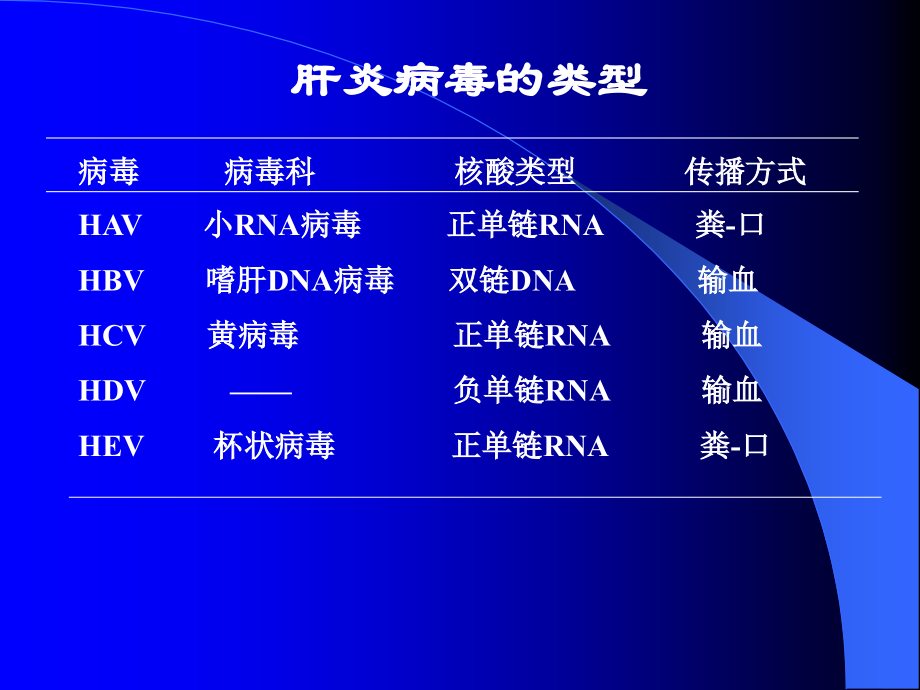 肝炎病毒的类型

| 病毒 | 病毒科 | 核酸类型 | 传播方式 |
|---|---|---|---|
| HAV | 小RNA病毒 | 正单链RNA | 粪-口 |
| HBV | 嗜肝DNA病毒 | 双链DNA | 输血 |
| HCV | 黄病毒 | 正单链RNA | 输血 |
| HDV | —— | 负单链RNA | 输血 |
| HEV | 杯状病毒 | 正单链RNA | 粪-口 |